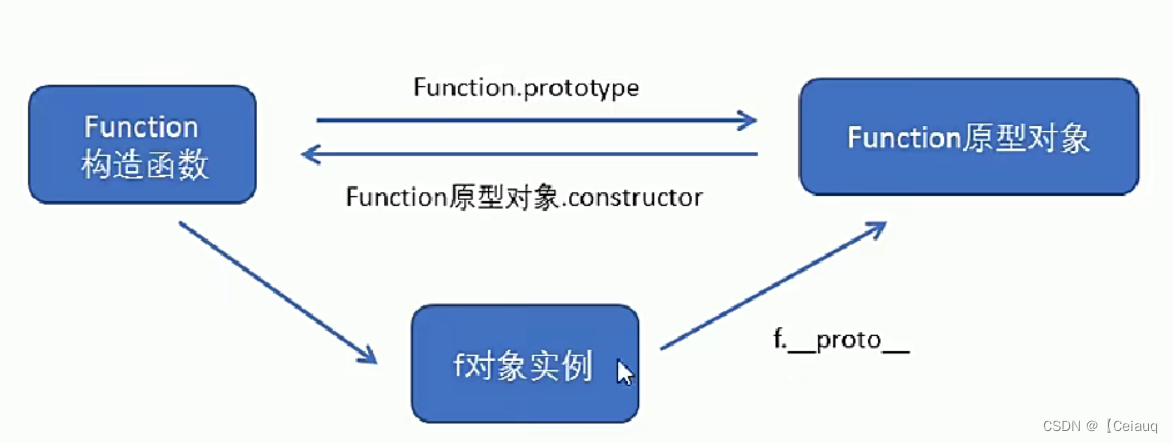 Function
构造函数

Function.prototype

Function原型对象.constructor

Function原型对象

f对象实例

f.__proto__

CSDN @【Ceiauq